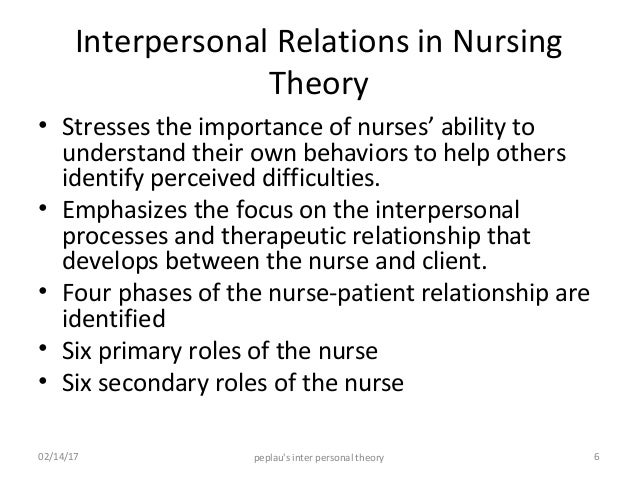 Interpersonal Relations in Nursing Theory

• Stresses the importance of nurses' ability to understand their own behaviors to help others identify perceived difficulties.
• Emphasizes the focus on the interpersonal processes and therapeutic relationship that develops between the nurse and client.
• Four phases of the nurse-patient relationship are identified
• Six primary roles of the nurse
• Six secondary roles of the nurse

02/14/17 peplau's inter personal theory 6